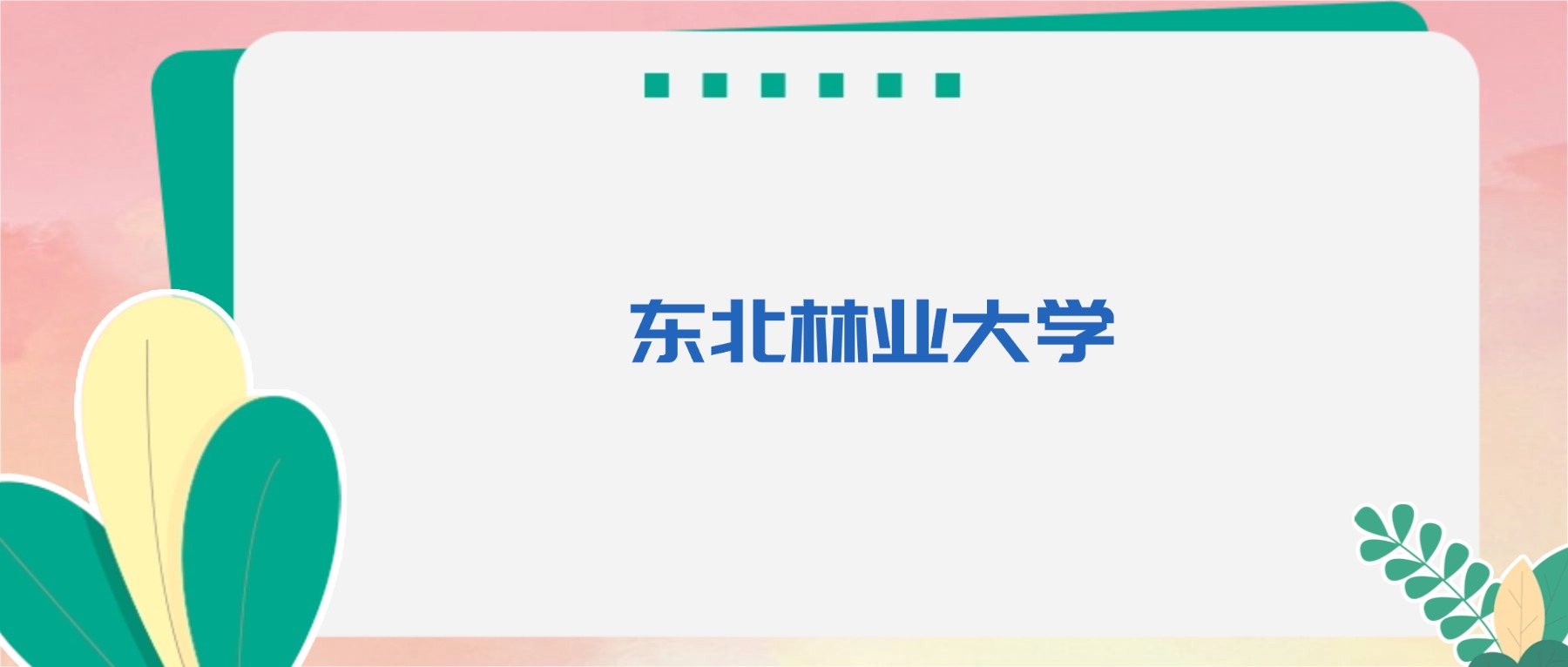 东北林业大学